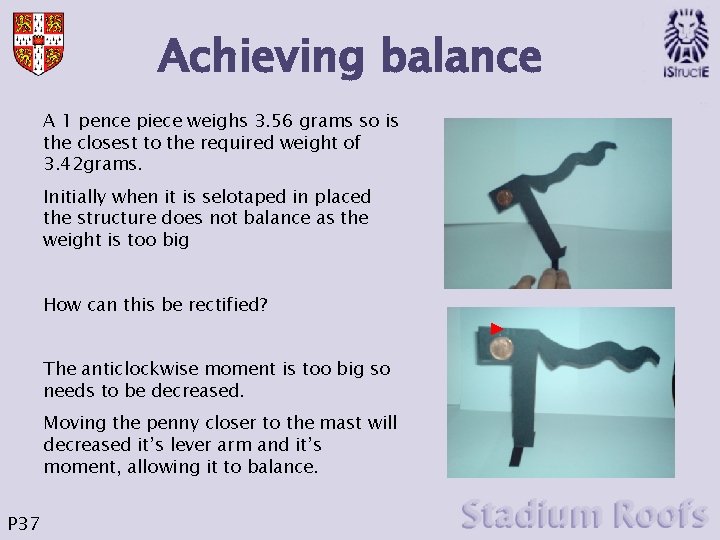 IStructE

Achieving balance

A 1 pence piece weighs 3.56 grams so is the closest to the required weight of 3.42grams.

Initially when it is selotaped in placed the structure does not balance as the weight is too big

How can this be rectified?

The anticlockwise moment is too big so needs to be decreased.

Moving the penny closer to the mast will decreased it's lever arm and it's moment, allowing it to balance.

P37

Stadium Roofs